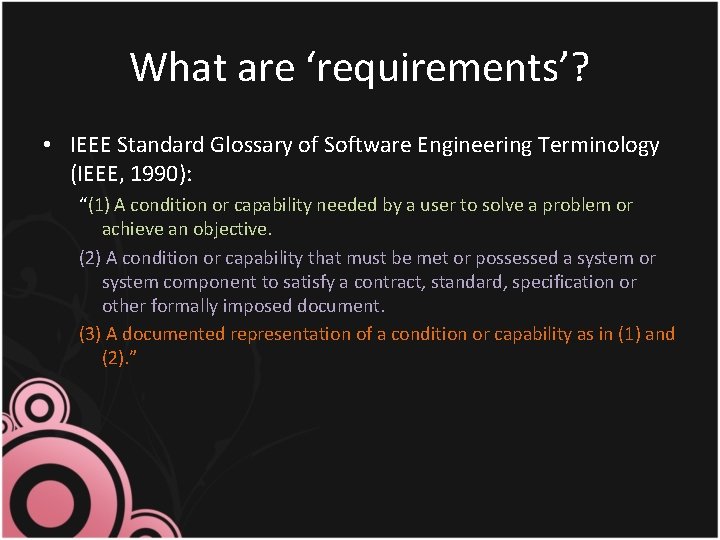 What are ‘requirements’?

• IEEE Standard Glossary of Software Engineering Terminology (IEEE, 1990):

“(1) A condition or capability needed by a user to solve a problem or achieve an objective.

(2) A condition or capability that must be met or possessed a system or system component to satisfy a contract, standard, specification or other formally imposed document.

(3) A documented representation of a condition or capability as in (1) and (2).”